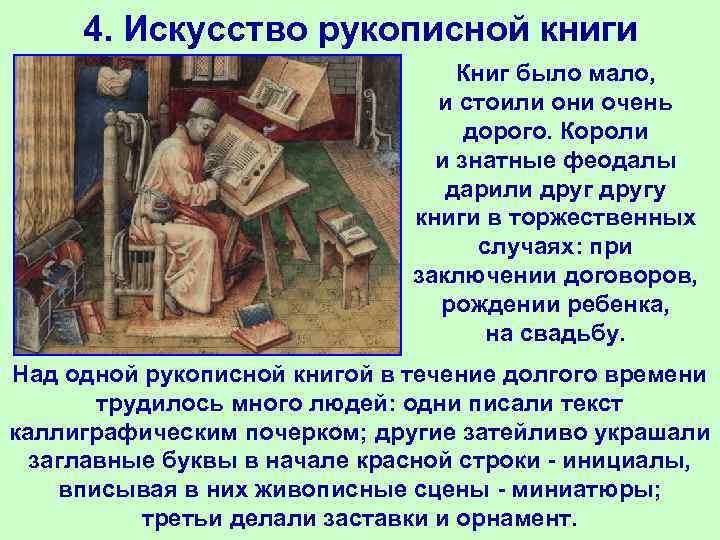 4. Искусство рукописной книги

Книг было мало, и стоили они очень дорого. Короли и знатные феодалы дарили друг другу книги в торжественных случаях: при заключении договоров, рождении ребенка, на свадьбу.

Над одной рукописной книгой в течение долгого времени трудилось много людей: одни писали текст каллиграфическим почерком; другие затейливо украшали заглавные буквы в начале красной строки - инициалы, вписывая в них живописные сцены - миниатюры; третьи делали заставки и орнамент.